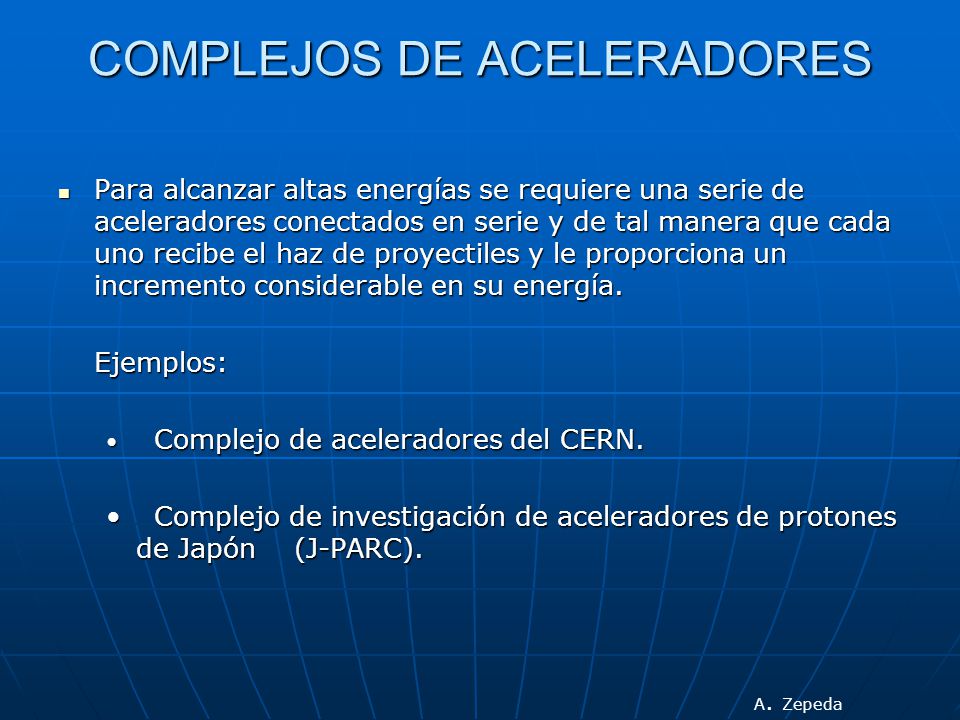 COMPLEJOS DE ACELERADORES

▪ Para alcanzar altas energías se requiere una serie de aceleradores conectados en serie y de tal manera que cada uno recibe el haz de proyectiles y le proporciona un incremento considerable en su energía.

Ejemplos:

• Complejo de aceleradores del CERN.

• Complejo de investigación de aceleradores de protones de Japón (J-PARC).

A. Zepeda